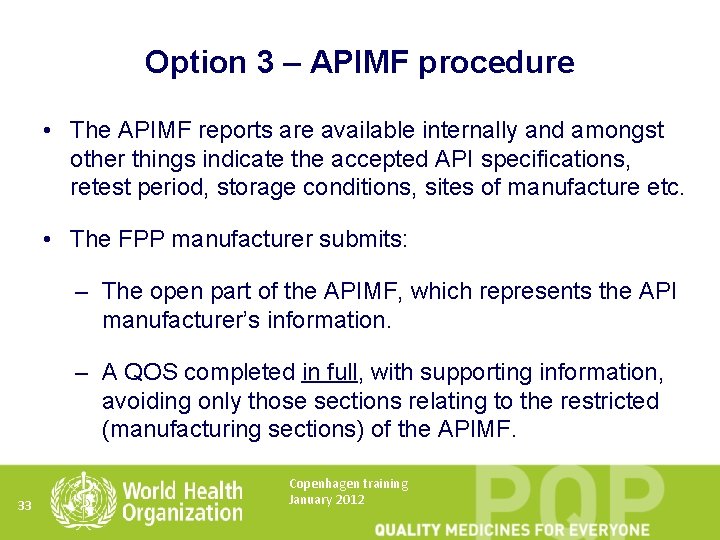 Option 3 – APIMF procedure

• The APIMF reports are available internally and amongst other things indicate the accepted API specifications, retest period, storage conditions, sites of manufacture etc.

• The FPP manufacturer submits:

– The open part of the APIMF, which represents the API manufacturer's information.

– A QOS completed in full, with supporting information, avoiding only those sections relating to the restricted (manufacturing sections) of the APIMF.

33

World Health Organization

Copenhagen training
January 2012

PQP

QUALITY MEDICINES FOR EVERYONE